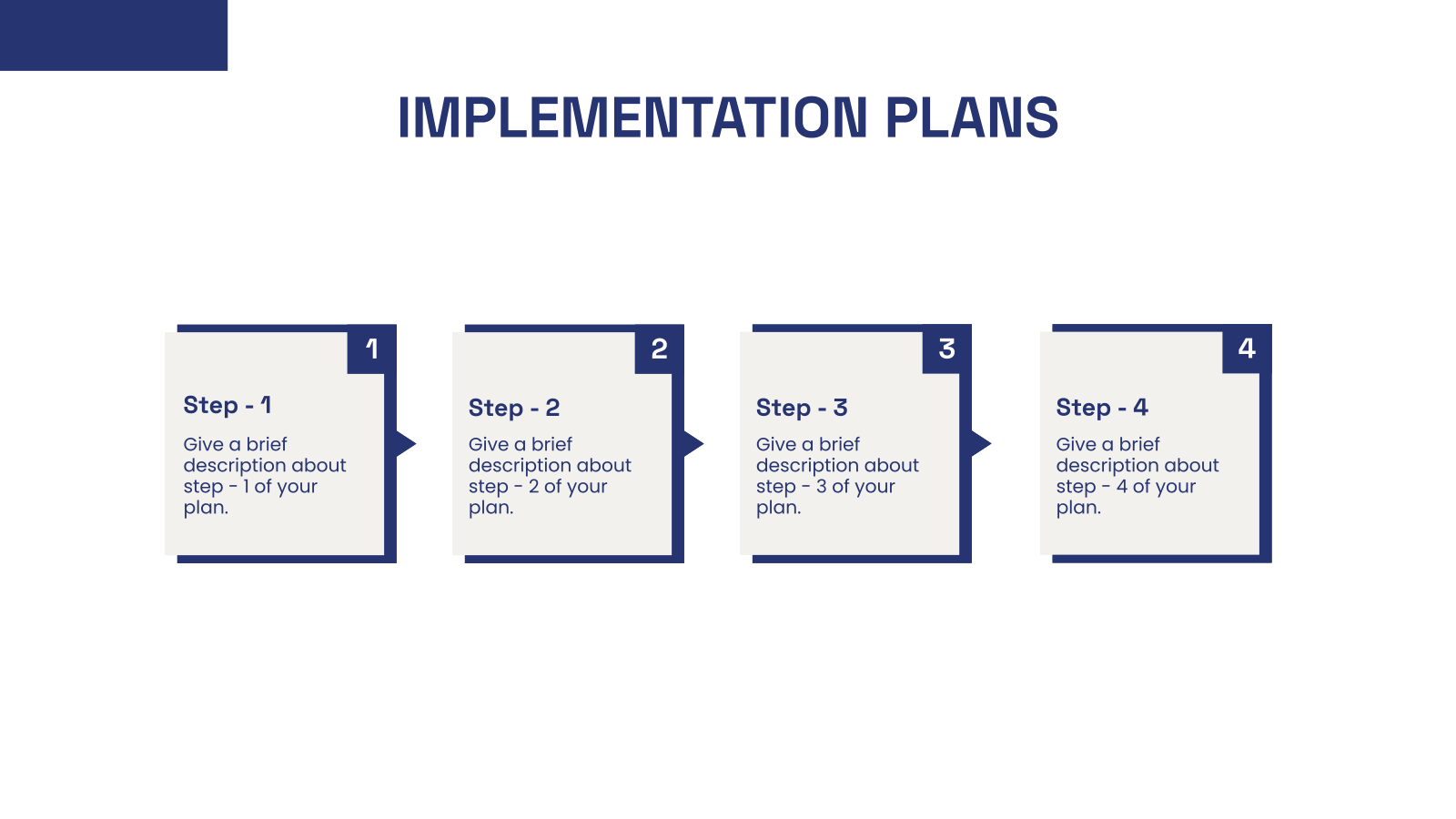 IMPLEMENTATION PLANS

1

Step - 1

Give a brief description about step - 1 of your plan.

2

Step - 2

Give a brief description about step - 2 of your plan.

3

Step - 3

Give a brief description about step - 3 of your plan.

4

Step - 4

Give a brief description about step - 4 of your plan.